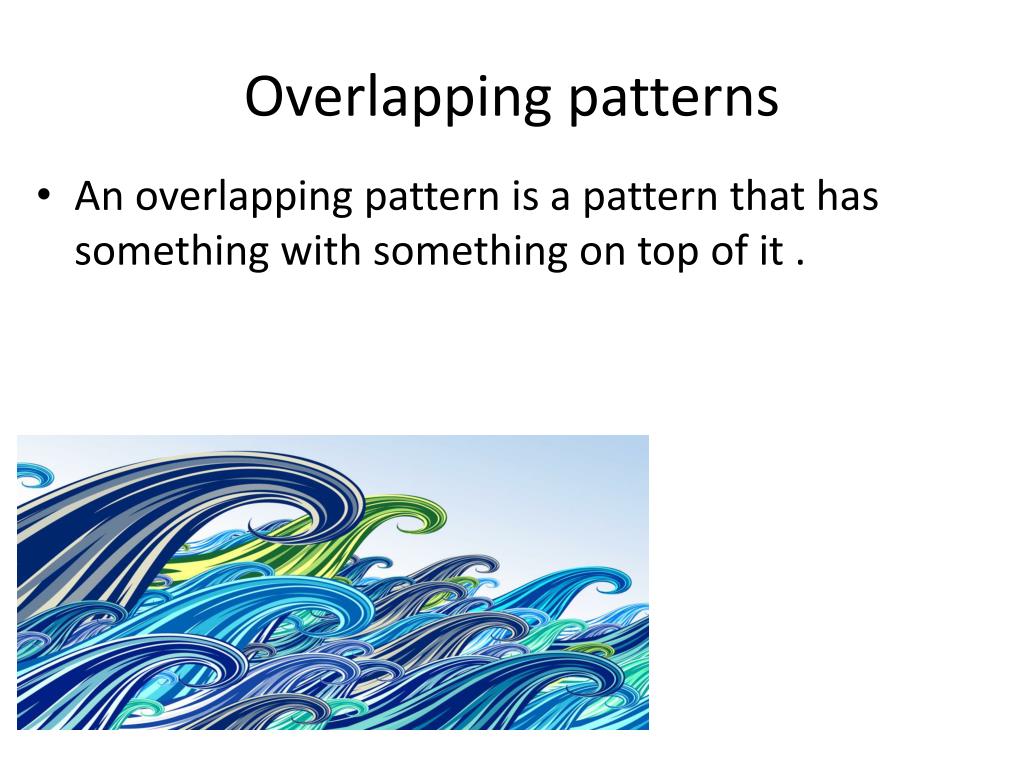 Overlapping patterns

• An overlapping pattern is a pattern that has something with something on top of it .